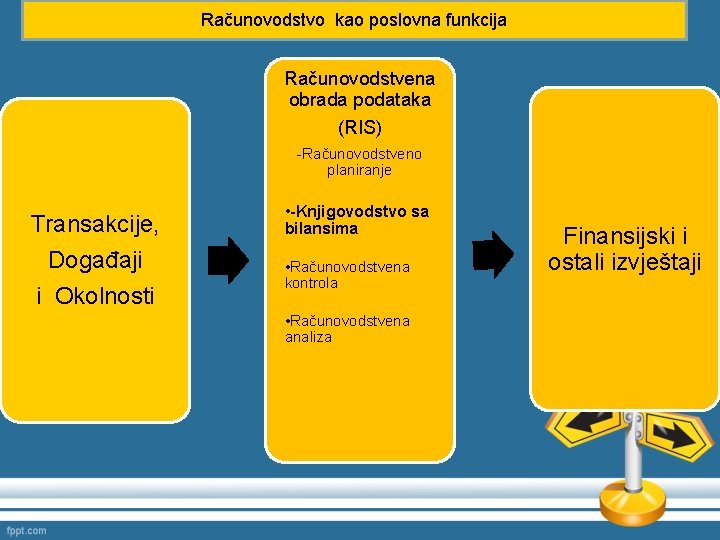 Računovodstvo kao poslovna funkcija

Transakcije, Događaji i Okolnosti

Računovodstvena obrada podataka (RIS)

-Računovodstveno planiranje

•-Knjigovodstvo sa bilansima

•Računovodstvena kontrola

•Računovodstvena analiza

Finansijski i ostali izvještaji

fppt.com